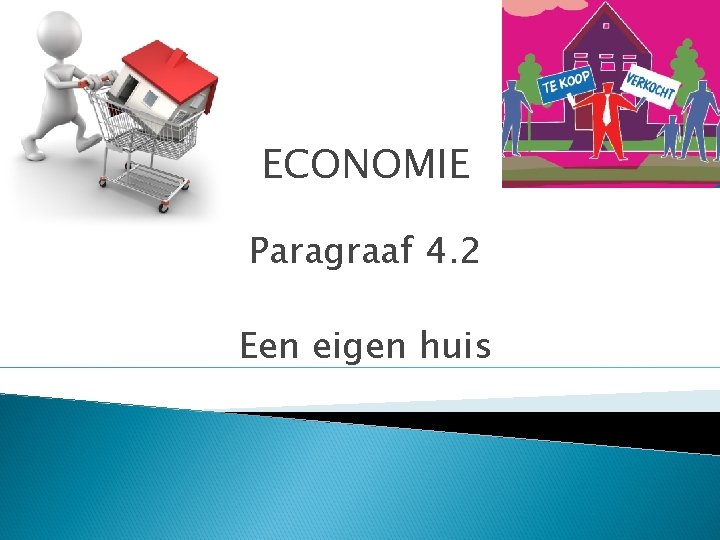 TE KOOP

VERKOCHT

ECONOMIE

Paragraaf 4.2

Een eigen huis